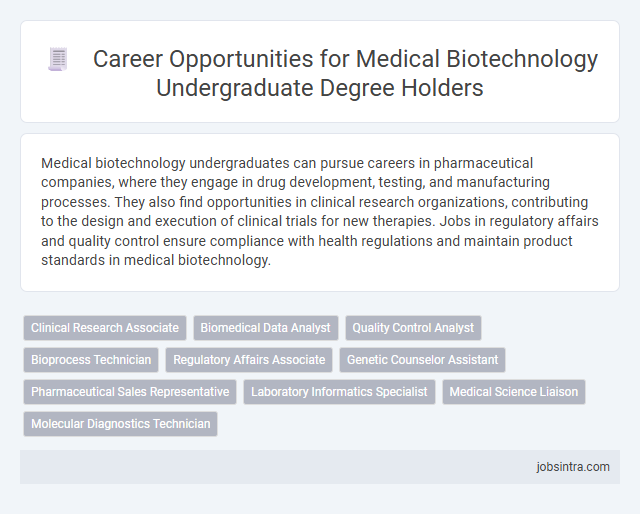 Career Opportunities for Medical Biotechnology Undergraduate Degree Holders

Medical biotechnology undergraduates can pursue careers in pharmaceutical companies, where they engage in drug development, testing, and manufacturing processes. They also find opportunities in clinical research organizations, contributing to the design and execution of clinical trials for new therapies. Jobs in regulatory affairs and quality control ensure compliance with health regulations and maintain product standards in medical biotechnology.

Clinical Research Associate
Biomedical Data Analyst
Quality Control Analyst
Bioprocess Technician
Regulatory Affairs Associate
Genetic Counselor Assistant
Pharmaceutical Sales Representative
Laboratory Informatics Specialist
Medical Science Liaison
Molecular Diagnostics Technician

jobsintra.com